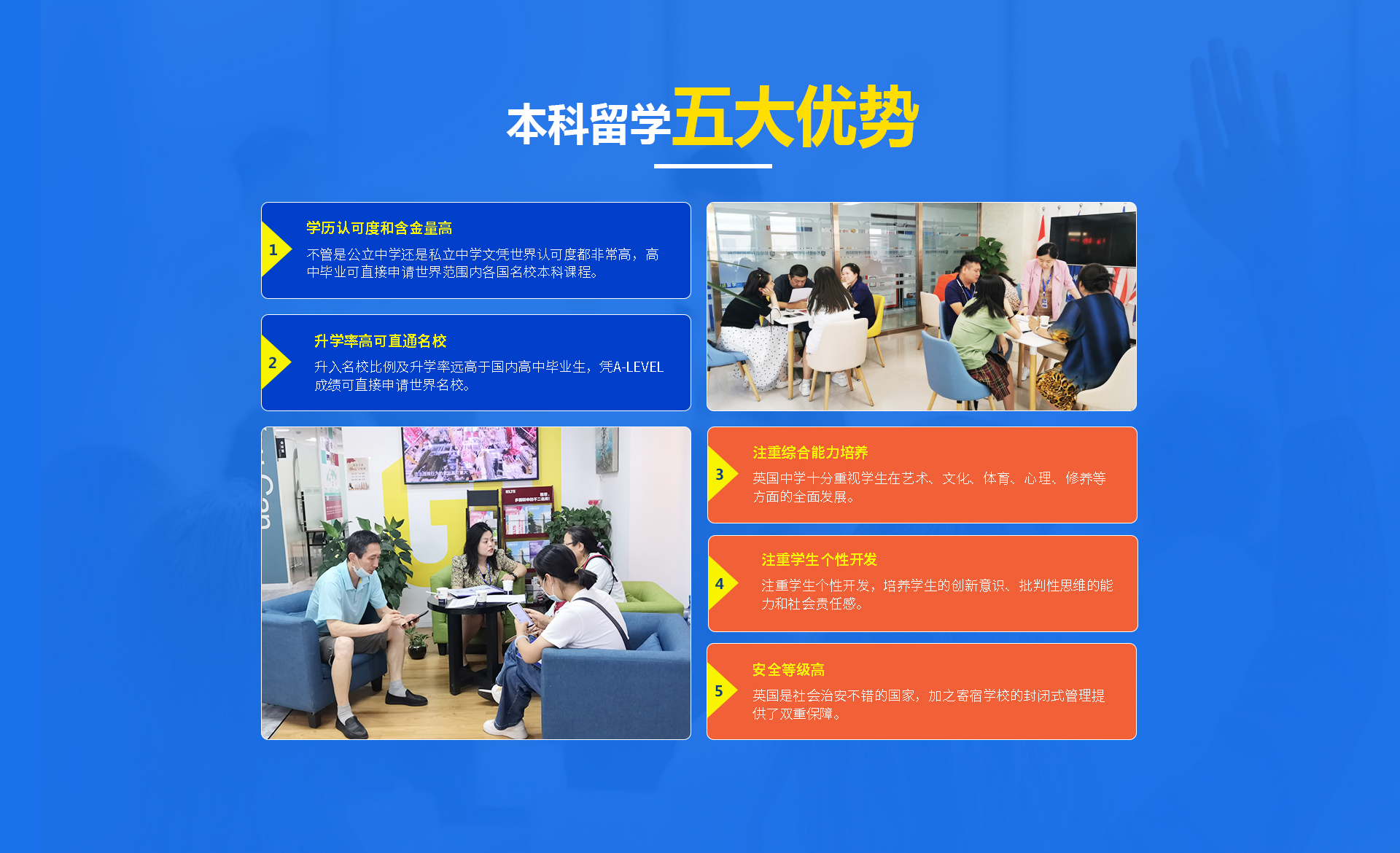 本科留学五大优势

1
学历认可度和含金量高
不管是公立中学还是私立中学文凭世界认可度都非常高，高中毕业可直接申请世界范围内各国名校本科课程。

2
升学率高可直通名校
升入名校比例及升学率远高于国内高中毕业生，凭A-LEVEL成绩可直接申请世界名校。

3
注重综合能力培养
英国中学十分重视学生在艺术、文化、体育、心理、修养等方面的全面发展。

4
注重学生个性开发
注重学生个性开发，培养学生的创新意识、批判性思维的能力和社会责任感。

5
安全等级高
英国是社会治安不错的国家，加之寄宿学校的封闭式管理提供了双重保障。